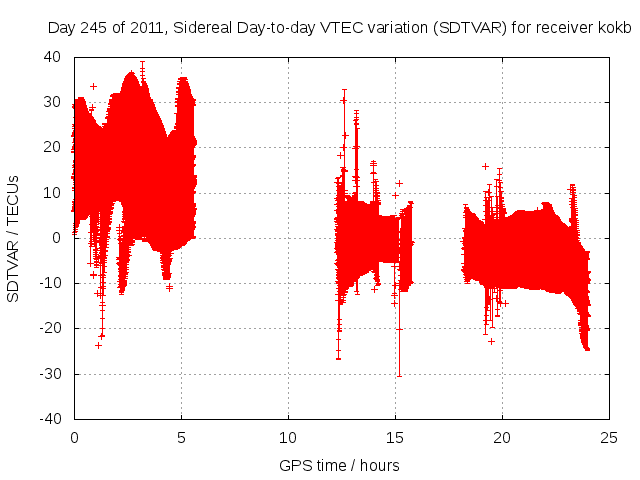 Day 245 of 2011, Sidereal Day-to-day VTEC variation (SDTVAR) for receiver kokb

SDTVAR / TECUs

40
30
20
10
0
-10
-20
-30
-40

0
5
10
15
20
25

GPS time / hours